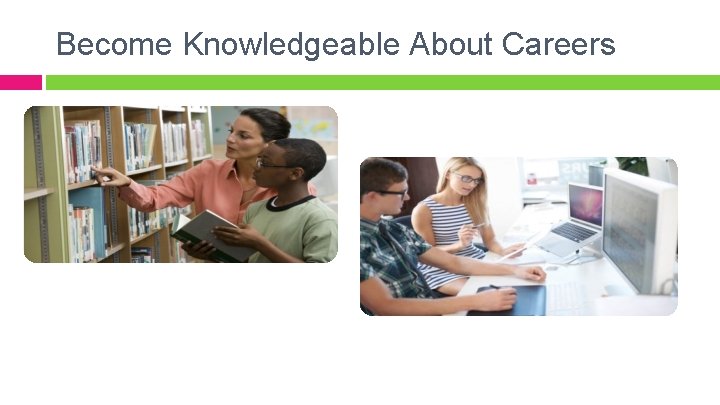 Become Knowledgeable About Careers